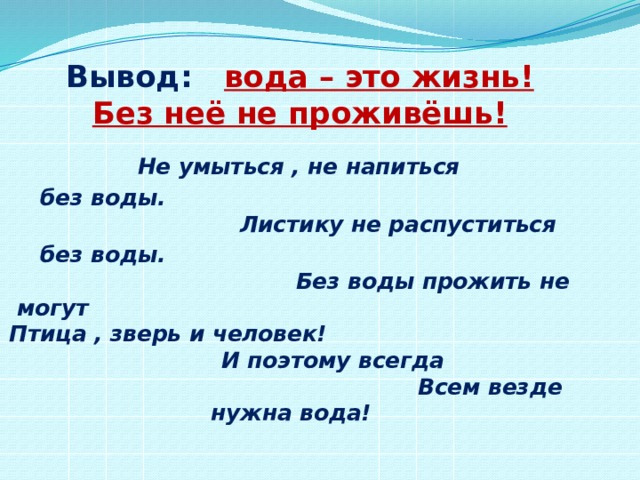 Вывод: вода – это жизнь!
Без неё не проживёшь!

Не умыться , не напиться
без воды.
Листику не распуститься
без воды.
Без воды прожить не
могут
Птица , зверь и человек!
И поэтому всегда
Всем везде
нужна вода!